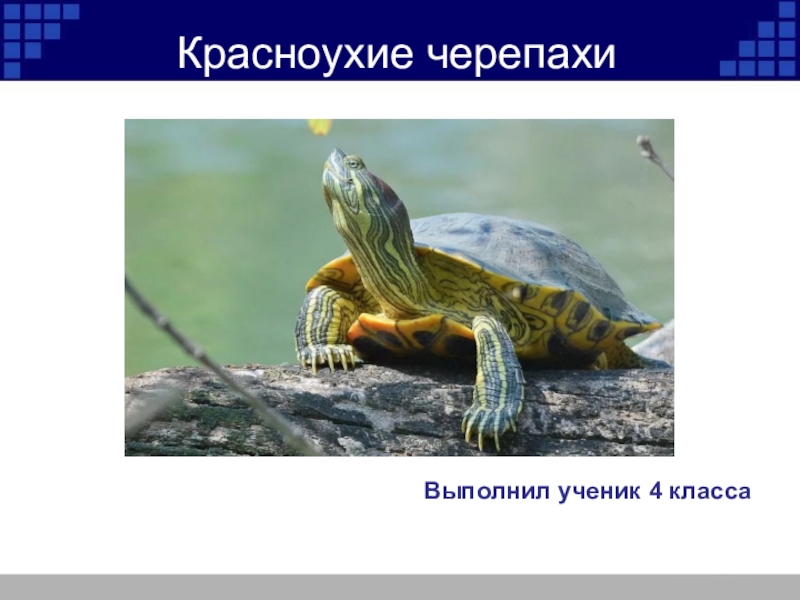 Красноухие черепахи

Выполнил ученик 4 класса